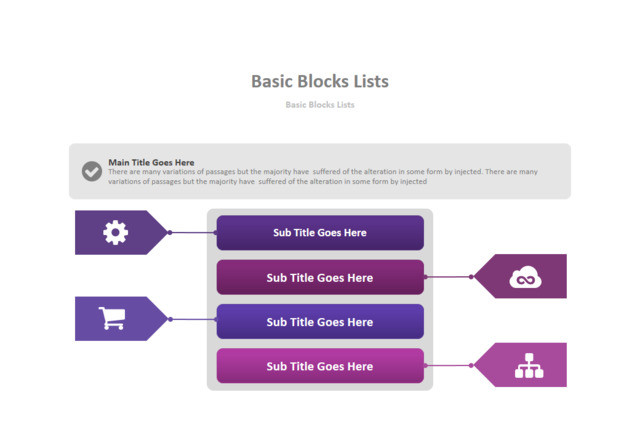 Basic Blocks Lists

Basic Blocks Lists

Main Title Goes Here
There are many variations of passages but the majority have suffered of the alteration in some form by injected. There are many variations of passages but the majority have suffered of the alteration in some form by injected

Sub Title Goes Here

Sub Title Goes Here

Sub Title Goes Here

Sub Title Goes Here